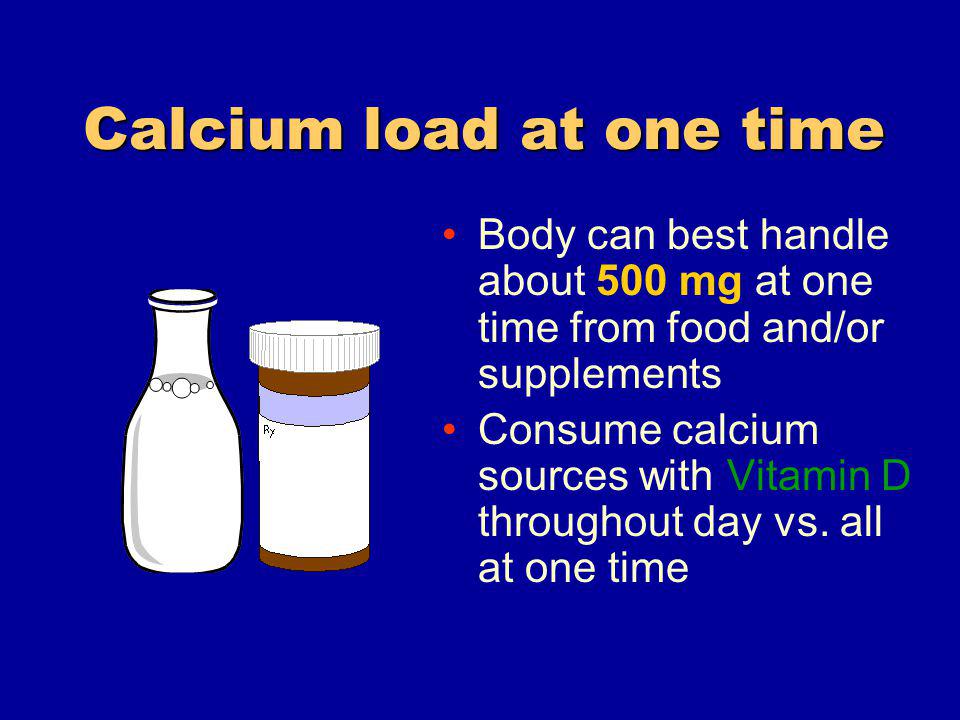 Calcium load at one time

Rx

• Body can best handle about 500 mg at one time from food and/or supplements
• Consume calcium sources with Vitamin D throughout day vs. all at one time